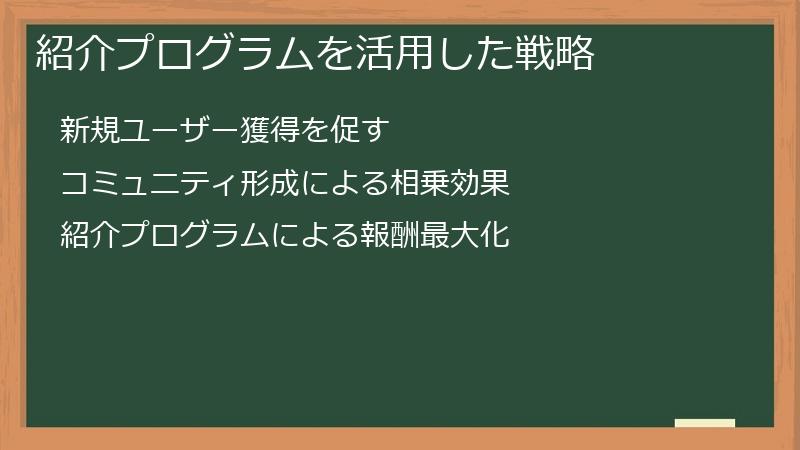 紹介プログラムを活用した戦略

新規ユーザー獲得を促す

コミュニティ形成による相乗効果

紹介プログラムによる報酬最大化